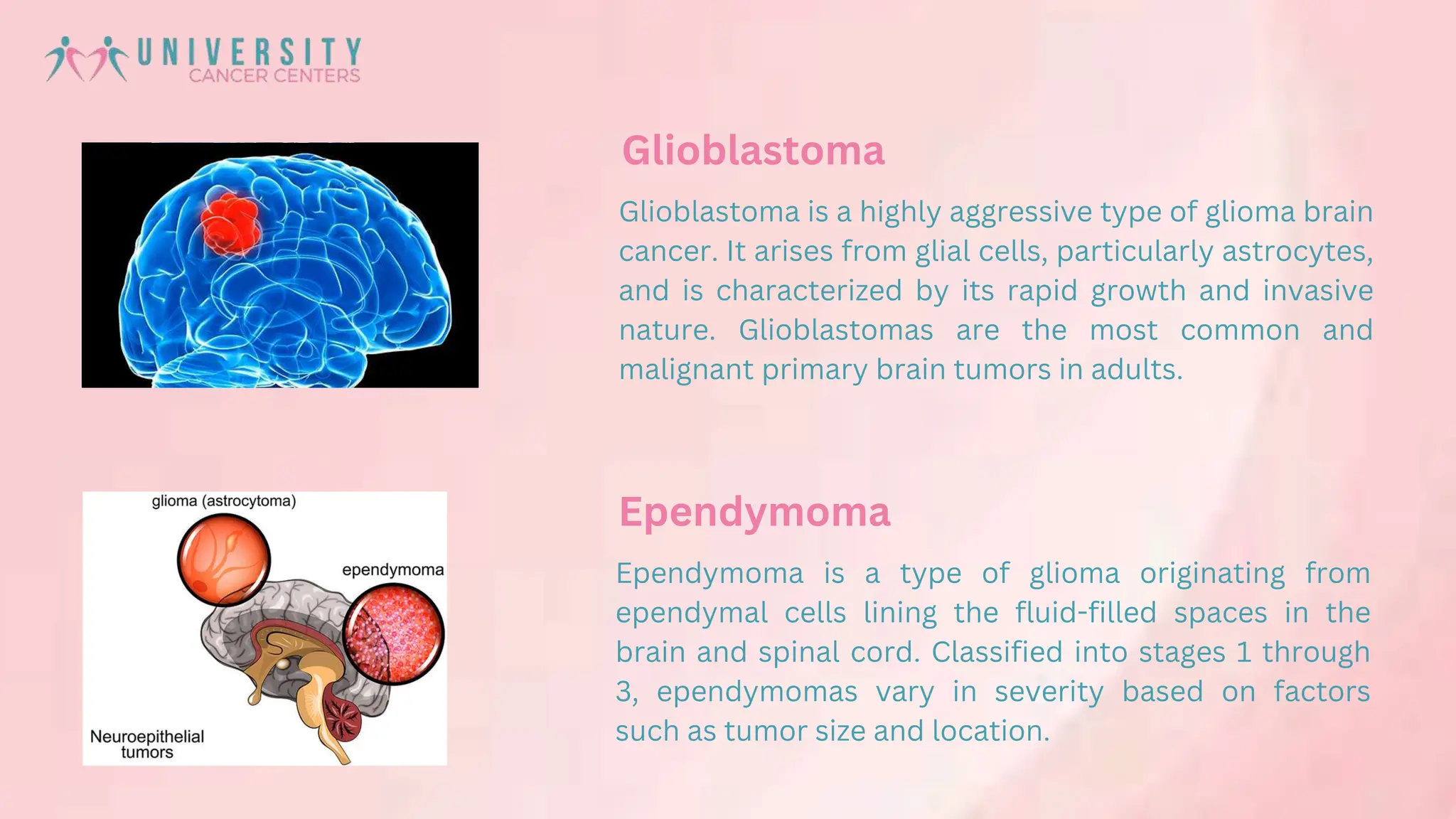 UNIVERSITY
CANCER CENTERS

Glioblastoma

Glioblastoma is a highly aggressive type of glioma brain cancer. It arises from glial cells, particularly astrocytes, and is characterized by its rapid growth and invasive nature. Glioblastomas are the most common and malignant primary brain tumors in adults.

glioma (astrocytoma)

ependymoma

Neuroepithelial tumors

Ependymoma

Ependymoma is a type of glioma originating from ependymal cells lining the fluid-filled spaces in the brain and spinal cord. Classified into stages 1 through 3, ependymomas vary in severity based on factors such as tumor size and location.